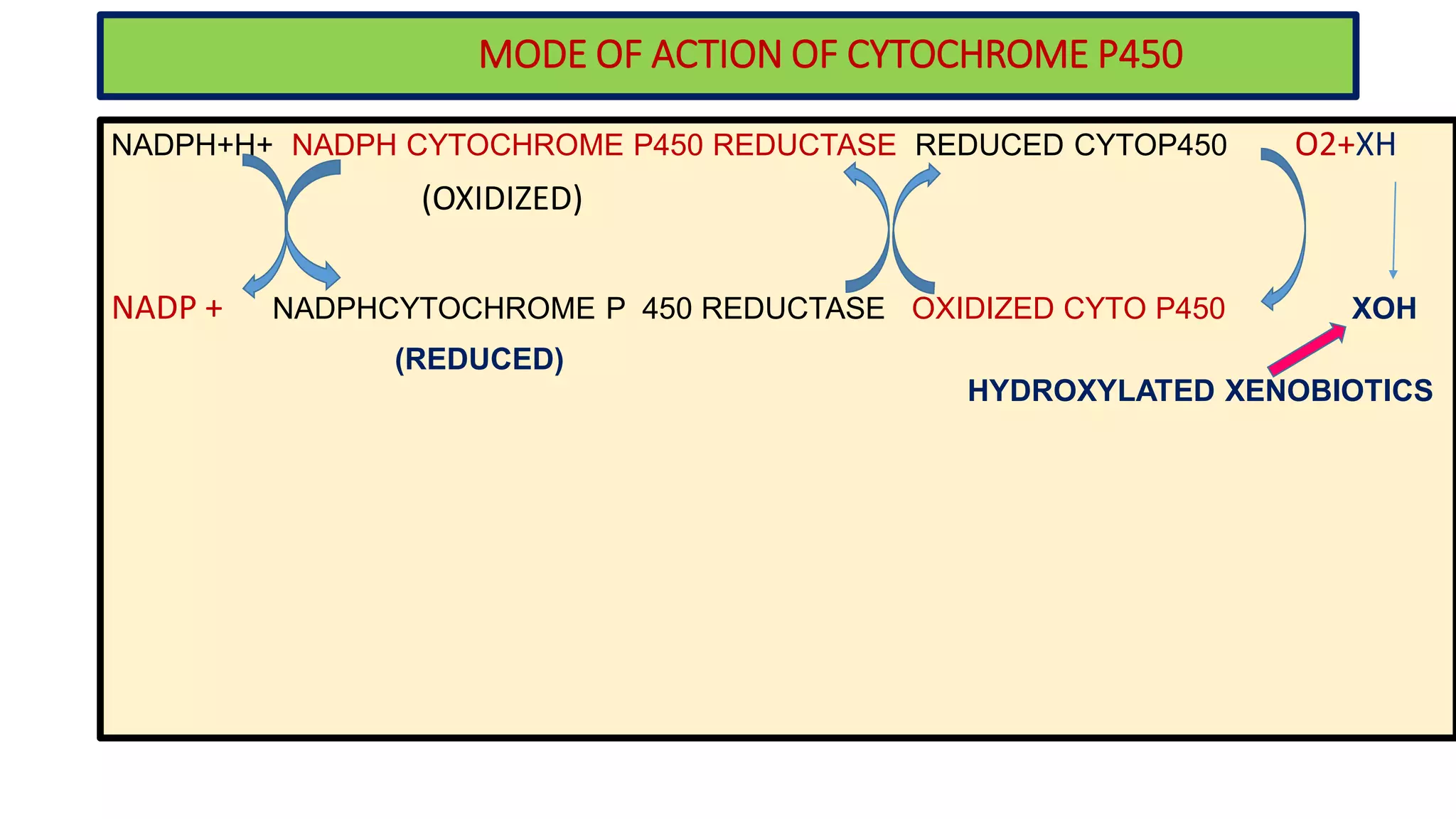 MODE OF ACTION OF CYTOCHROME P450

NADPH+H+ NADPH CYTOCHROME P450 REDUCTASE REDUCED CYTOP450 O2+XH

(OXIDIZED)

NADP + NADPHCYTOCHROME P 450 REDUCTASE OXIDIZED CYTO P450 XOH

(REDUCED)

HYDROXYLATED XENOBIOTICS